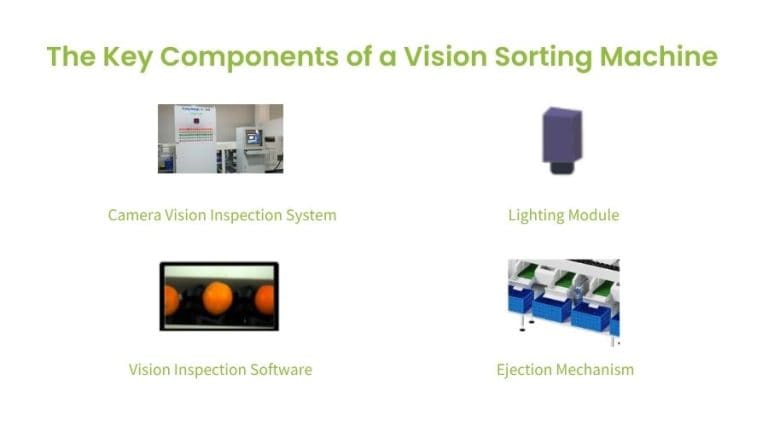 The Key Components of a Vision Sorting Machine

Camera Vision Inspection System

Lighting Module

Vision Inspection Software

Ejection Mechanism